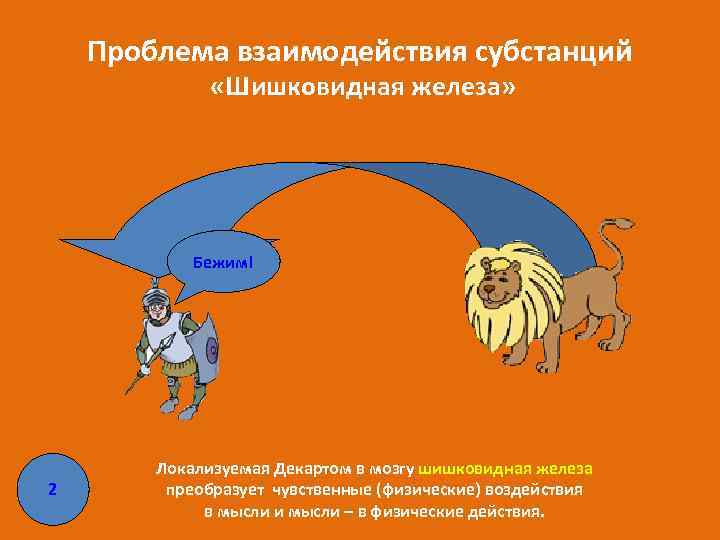 Проблема взаимодействия субстанций
«Шишковидная железа»

Бежим!

2

Локализуемая Декартом в мозгу шишковидная железа преобразует чувственные (физические) воздействия в мысли и мысли – в физические действия.